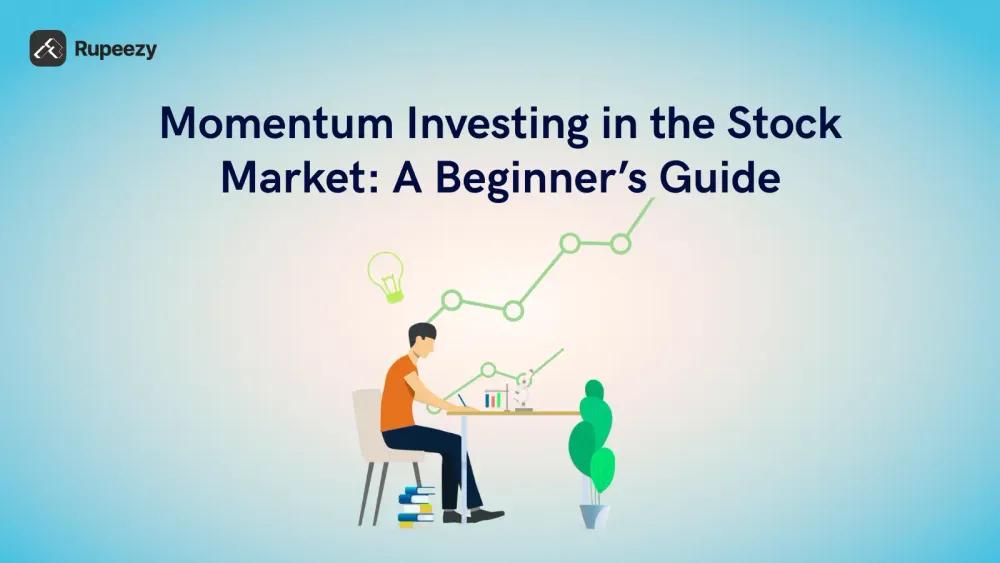 Rupeezy

Momentum Investing in the Stock Market: A Beginner's Guide